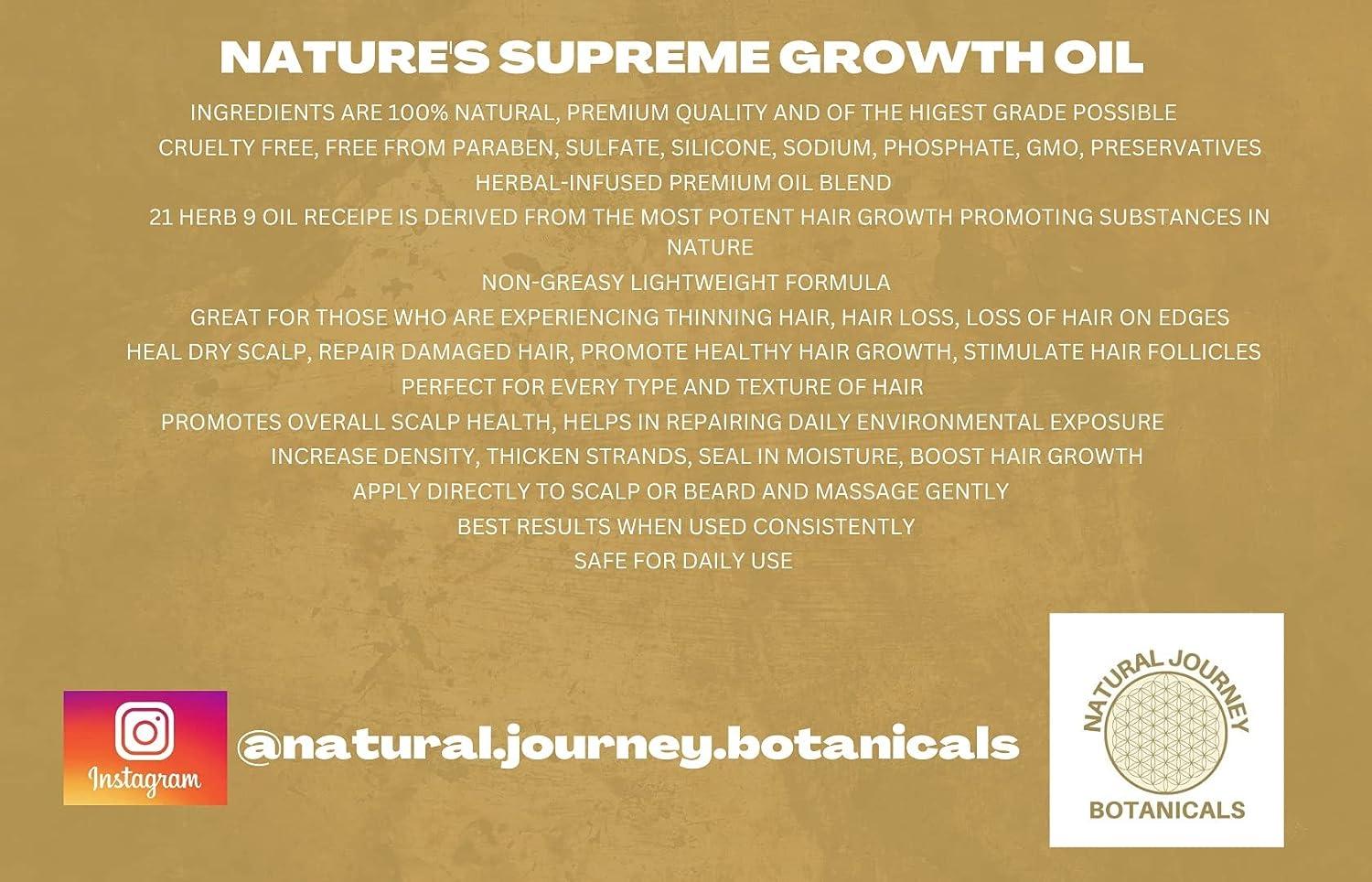 NATURE'S SUPREME GROWTH OIL

INGREDIENTS ARE 100% NATURAL, PREMIUM QUALITY AND OF THE HIGEST GRADE POSSIBLE

CRUELTY FREE, FREE FROM PARABEN, SULFATE, SILICONE, SODIUM, PHOSPHATE, GMO, PRESERVATIVES

HERBAL-INFUSED PREMIUM OIL BLEND

21 HERB 9 OIL RECEIPE IS DERIVED FROM THE MOST POTENT HAIR GROWTH PROMOTING SUBSTANCES IN NATURE

NON-GREASY LIGHTWEIGHT FORMULA

GREAT FOR THOSE WHO ARE EXPERIENCING THINNING HAIR, HAIR LOSS, LOSS OF HAIR ON EDGES

HEAL DRY SCALP, REPAIR DAMAGED HAIR, PROMOTE HEALTHY HAIR GROWTH, STIMULATE HAIR FOLLICLES

PERFECT FOR EVERY TYPE AND TEXTURE OF HAIR

PROMOTES OVERALL SCALP HEALTH, HELPS IN REPAIRING DAILY ENVIRONMENTAL EXPOSURE

INCREASE DENSITY, THICKEN STRANDS, SEAL IN MOISTURE, BOOST HAIR GROWTH

APPLY DIRECTLY TO SCALP OR BEARD AND MASSAGE GENTLY

BEST RESULTS WHEN USED CONSISTENTLY

SAFE FOR DAILY USE

Instagram

@natural.journey.botanicals

NATURAL JOURNEY

BOTANICALS